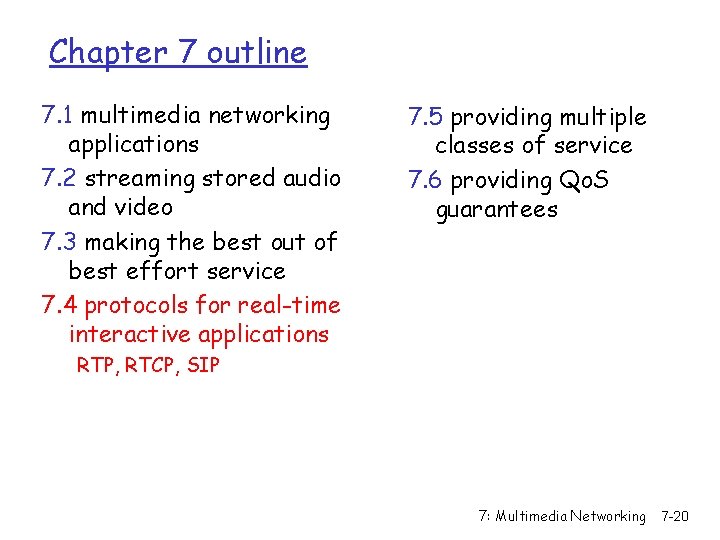 Chapter 7 outline

7.1 multimedia networking applications

7.2 streaming stored audio and video

7.3 making the best out of best effort service

7.4 protocols for real-time interactive applications
RTP, RTCP, SIP

7.5 providing multiple classes of service

7.6 providing QoS guarantees

7: Multimedia Networking 7-20